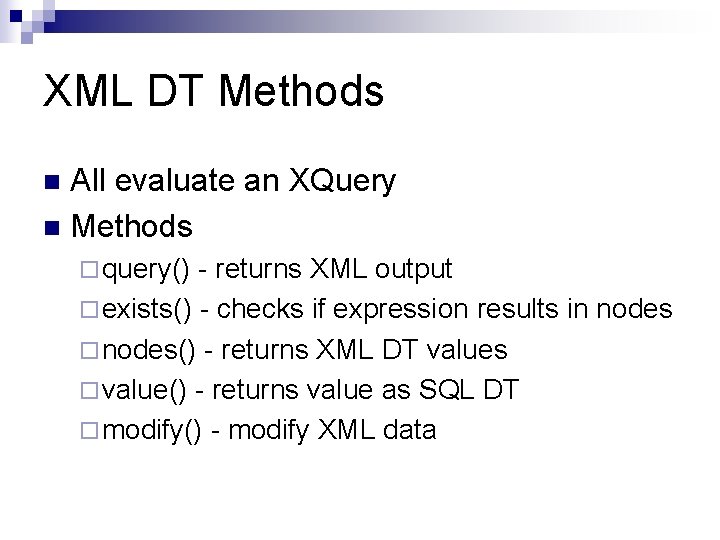 XML DT Methods

All evaluate an XQuery

Methods

query() - returns XML output

exists() - checks if expression results in nodes

nodes() - returns XML DT values

value() - returns value as SQL DT

modify() - modify XML data